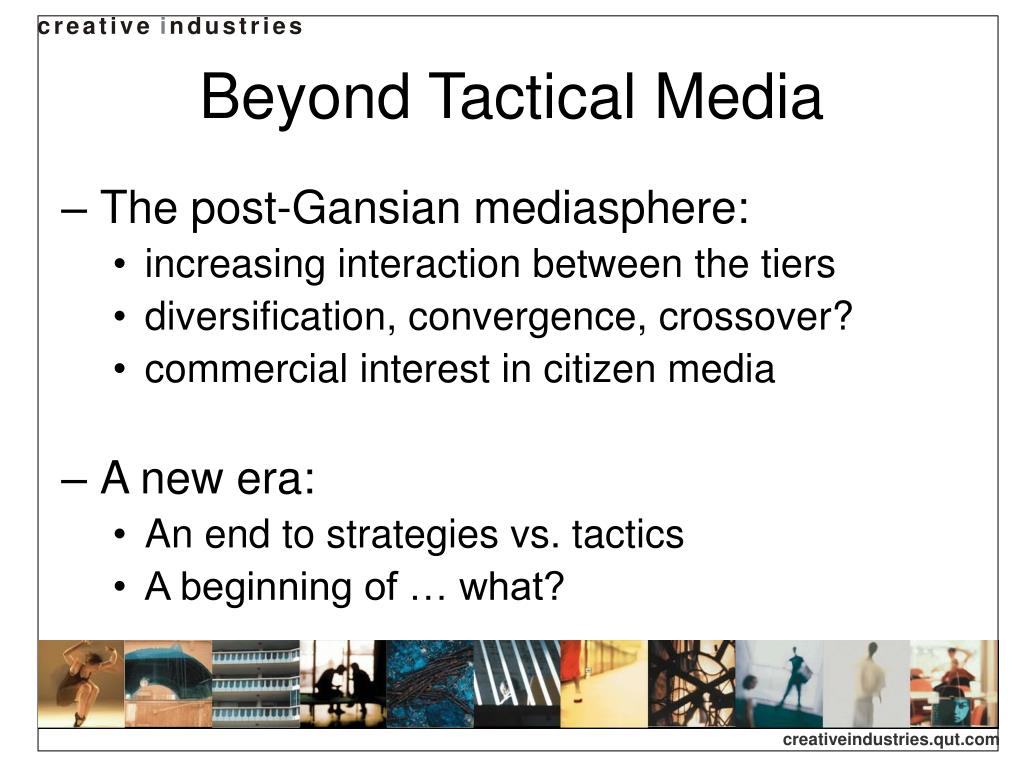 creative industries

Beyond Tactical Media

– The post-Gansian mediasphere:
• increasing interaction between the tiers
• diversification, convergence, crossover?
• commercial interest in citizen media

– A new era:
• An end to strategies vs. tactics
• A beginning of … what?

creativeindustries.qut.com